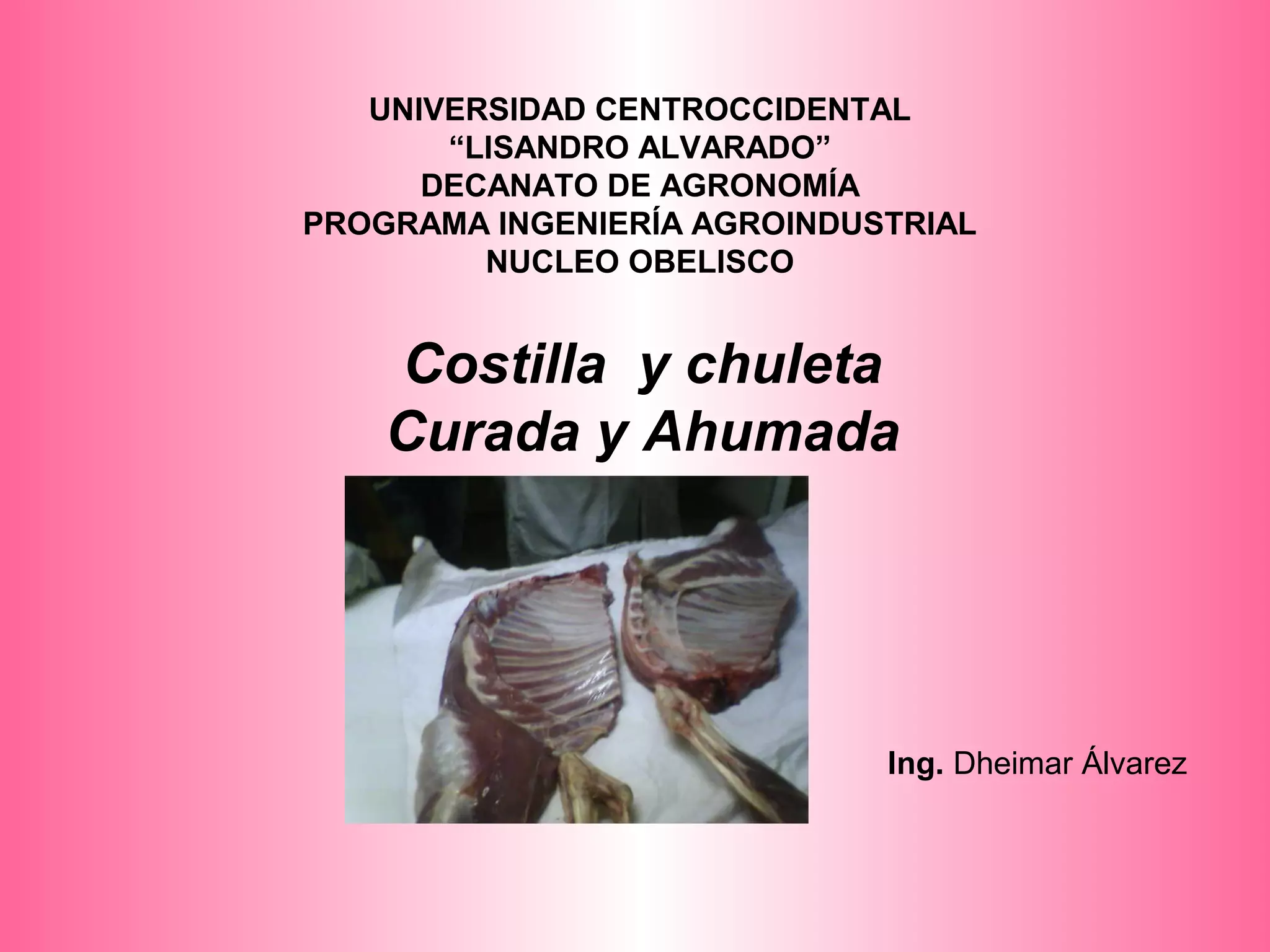 UNIVERSIDAD CENTROCCIDENTAL
“LISANDRO ALVARADO”
DECANATO DE AGRONOMÍA
PROGRAMA INGENIERÍA AGROINDUSTRIAL
NUCLEO OBELISCO

Costilla y chuleta
Curada y Ahumada

Ing. Dheimar Álvarez